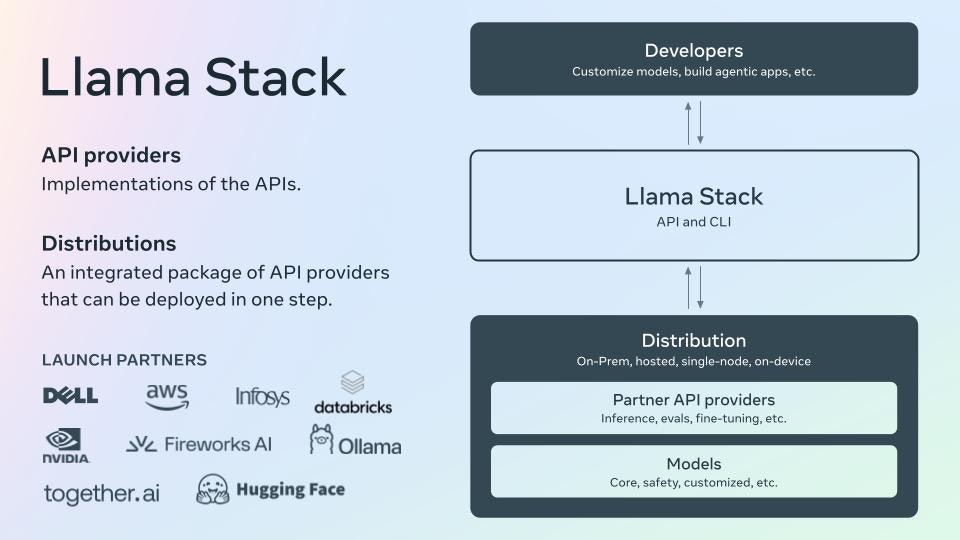 Llama Stack

API providers
Implementations of the APIs.

Distributions
An integrated package of API providers that can be deployed in one step.

LAUNCH PARTNERS

DELL
aws
Infosys
databricks
NVIDIA
Fireworks AI
Ollama
together.ai
Hugging Face

Developers
Customize models, build agentic apps, etc.

Llama Stack
API and CLI

Distribution
On-Prem, hosted, single-node, on-device

Partner API providers
Inference, evals, fine-tuning, etc.

Models
Core, safety, customized, etc.